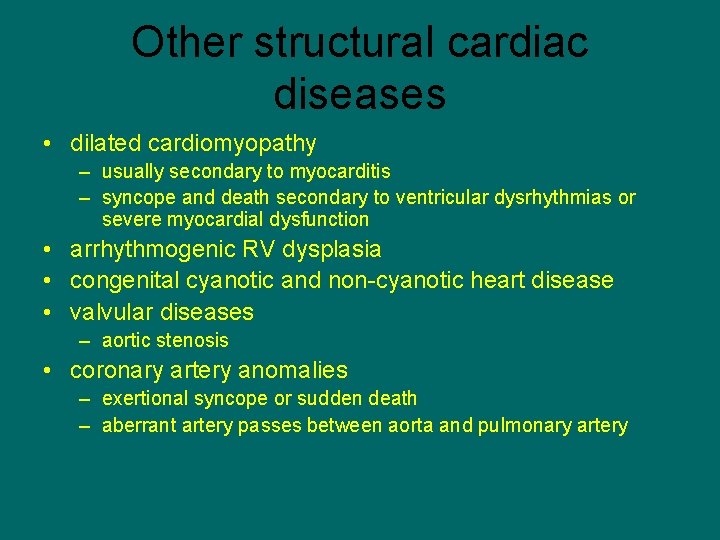 Other structural cardiac diseases

• dilated cardiomyopathy
  – usually secondary to myocarditis
  – syncope and death secondary to ventricular dysrhythmias or severe myocardial dysfunction
• arrhythmogenic RV dysplasia
• congenital cyanotic and non-cyanotic heart disease
• valvular diseases
  – aortic stenosis
• coronary artery anomalies
  – exertional syncope or sudden death
  – aberrant artery passes between aorta and pulmonary artery